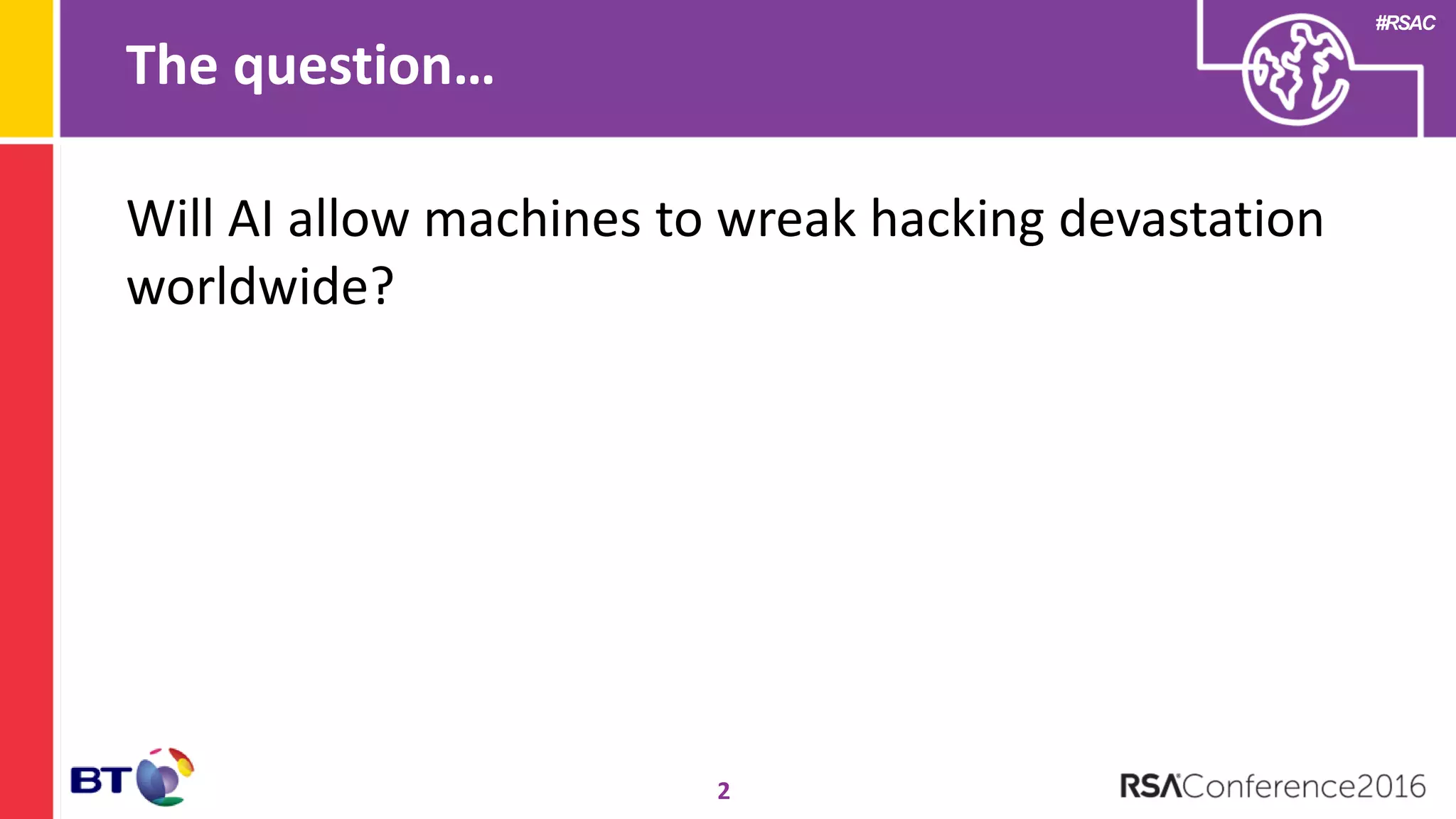 The question…

#RSAC

Will AI allow machines to wreak hacking devastation worldwide?

BT

2

RSAConference2016